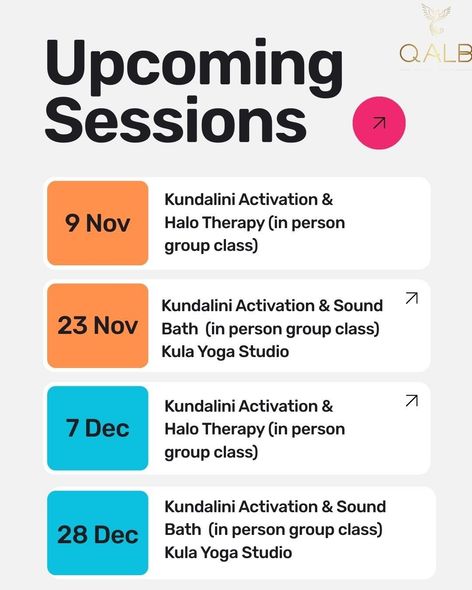 QALB

Upcoming Sessions

9 Nov
Kundalini Activation & Halo Therapy (in person group class)

23 Nov
Kundalini Activation & Sound Bath (in person group class) Kula Yoga Studio

7 Dec
Kundalini Activation & Halo Therapy (in person group class)

28 Dec
Kundalini Activation & Sound Bath (in person group class) Kula Yoga Studio